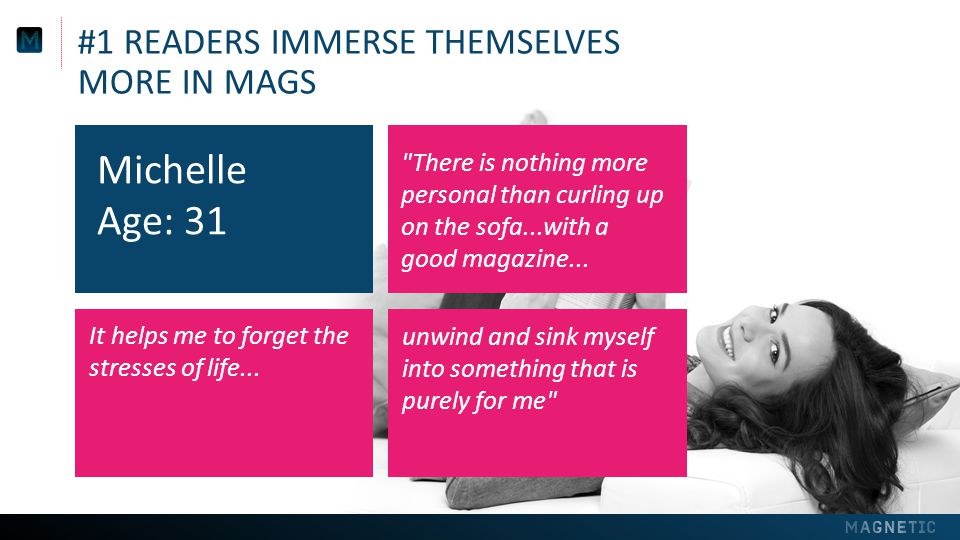 M

#1 READERS IMMERSE THEMSELVES MORE IN MAGS

Michelle
Age: 31

"There is nothing more personal than curling up on the sofa...with a good magazine...

It helps me to forget the stresses of life...

unwind and sink myself into something that is purely for me"

MAGNETIC